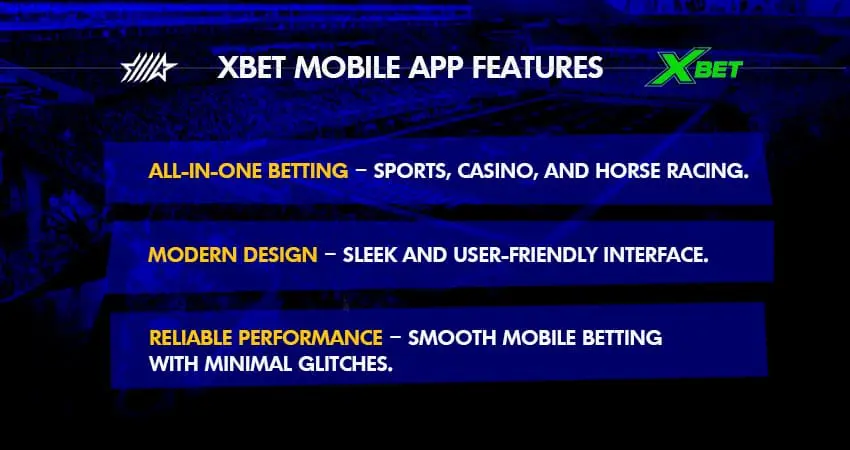 XBET MOBILE APP FEATURES

XBET

ALL-IN-ONE BETTING – SPORTS, CASINO, AND HORSE RACING.

MODERN DESIGN – SLEEK AND USER-FRIENDLY INTERFACE.

RELIABLE PERFORMANCE – SMOOTH MOBILE BETTING WITH MINIMAL GLITCHES.